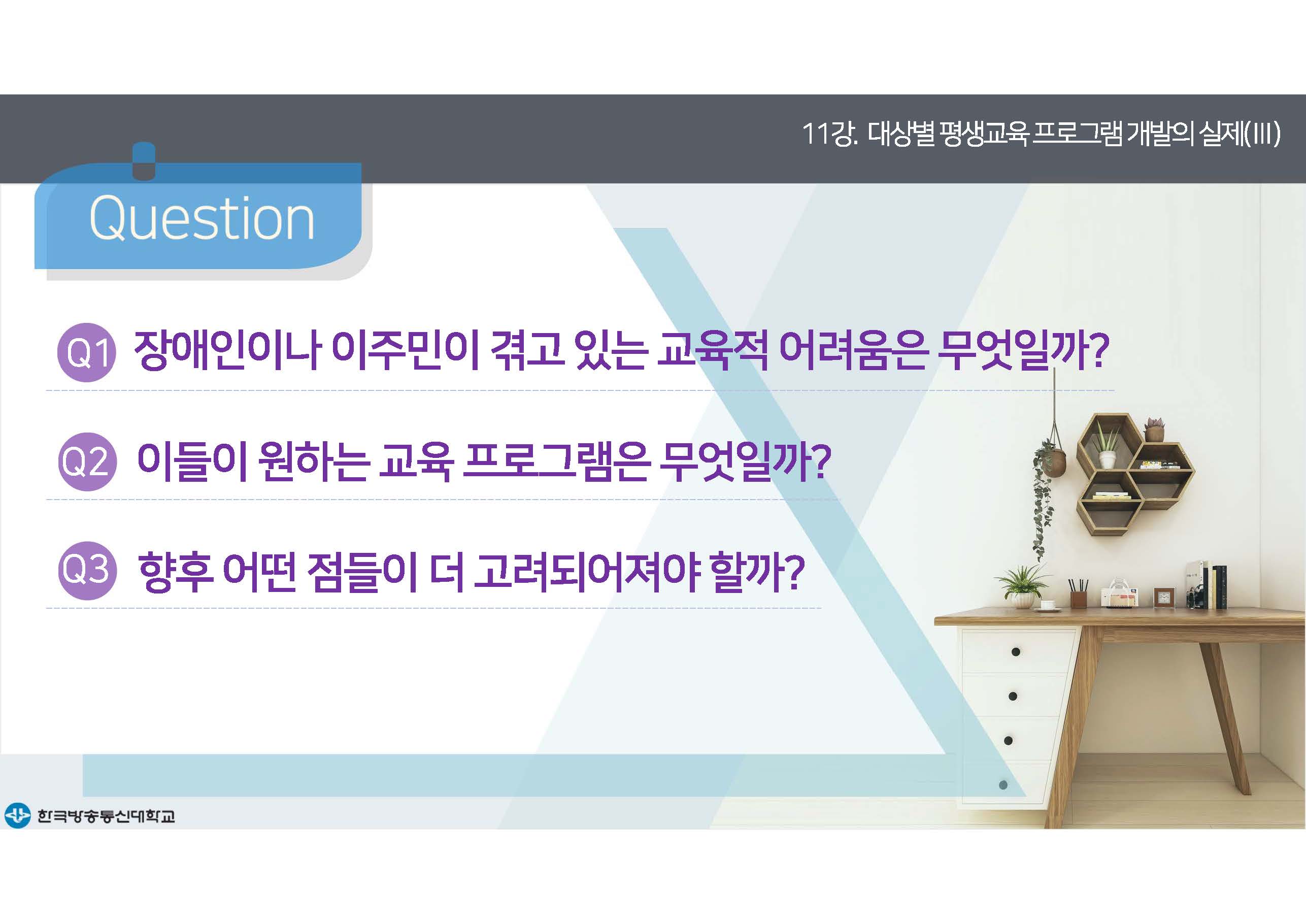 11강. 대상별 평생교육 프로그램 개발의 실제(III)

Question

Q1 장애인이나 이주민이 겪고 있는 교육적 어려움은 무엇일까?

Q2 이들이 원하는 교육 프로그램은 무엇일까?

Q3 향후 어떤 점들이 더 고려되어져야 할까?

한국방송통신대학교